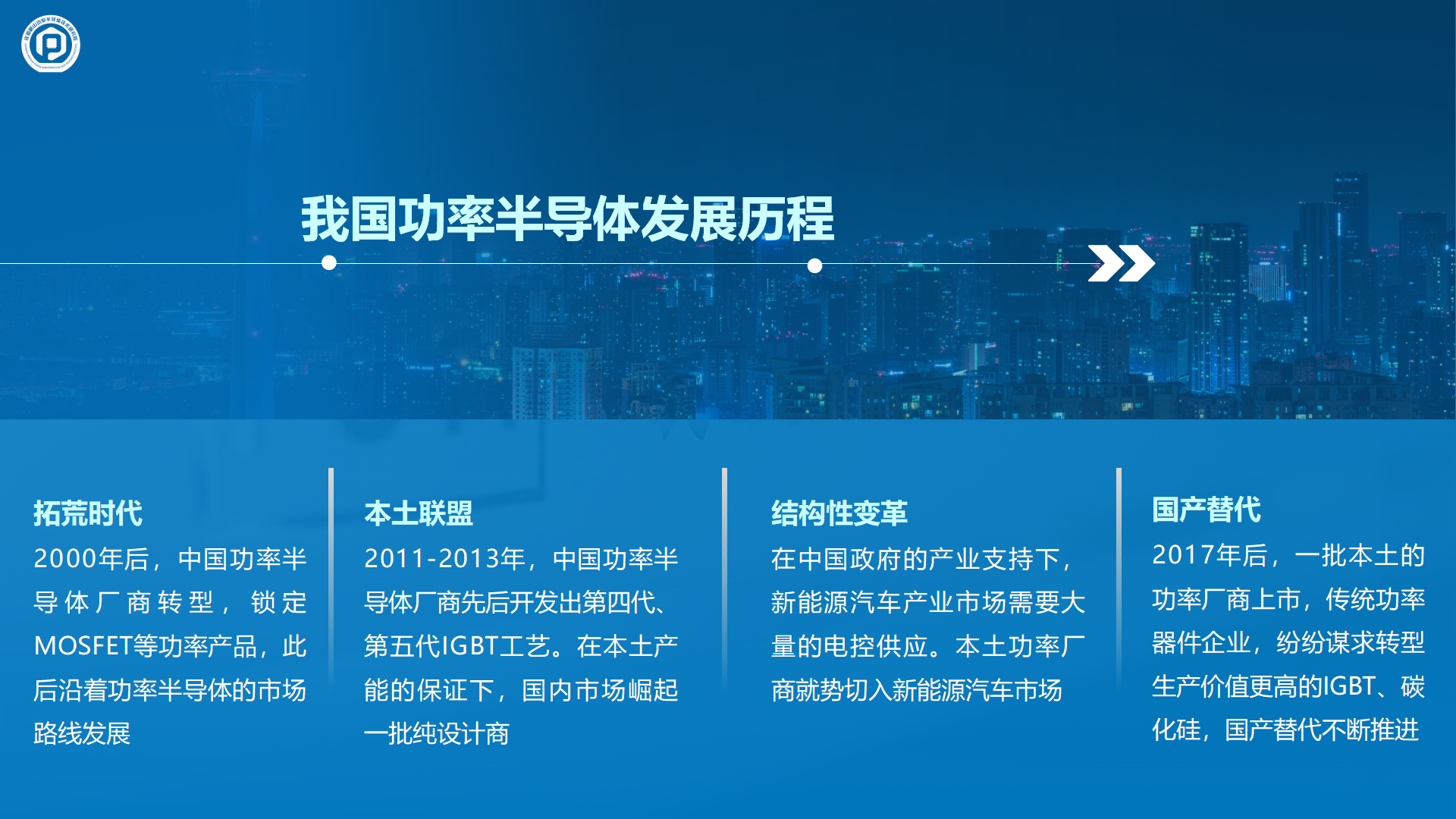 我国功率半导体发展历程

拓荒时代
2000年后，中国功率半导体厂商转型，锁定MOSFET等功率产品，此后沿着功率半导体的市场路线发展

本土联盟
2011-2013年，中国功率半导体厂商先后开发出第四代、第五代IGBT工艺。在本土产能的保证下，国内市场崛起一批纯设计商

结构性变革
在中国政府的产业支持下，新能源汽车产业市场需要大量的电控供应。本土功率厂商就势切入新能源汽车市场

国产替代
2017年后，一批本土的功率厂商上市，传统功率器件企业，纷纷谋求转型生产价值更高的IGBT、碳化硅，国产替代不断推进